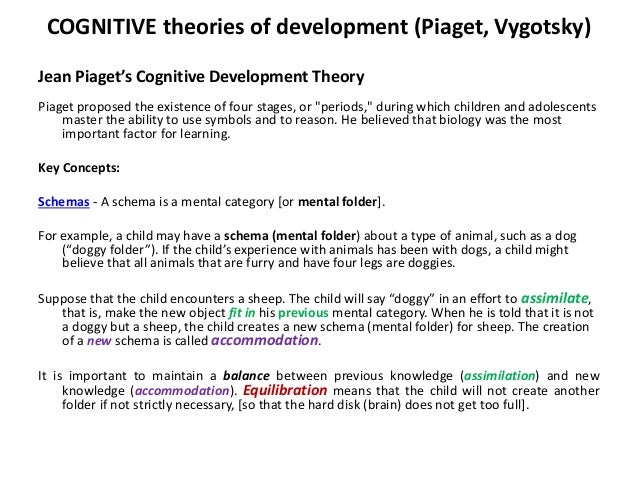 COGNITIVE theories of development (Piaget, Vygotsky)

Jean Piaget's Cognitive Development Theory

Piaget proposed the existence of four stages, or "periods," during which children and adolescents master the ability to use symbols and to reason. He believed that biology was the most important factor for learning.

Key Concepts:

Schemas - A schema is a mental category [or mental folder].

For example, a child may have a schema (mental folder) about a type of animal, such as a dog ("doggy folder"). If the child's experience with animals has been with dogs, a child might believe that all animals that are furry and have four legs are doggies.

Suppose that the child encounters a sheep. The child will say "doggy" in an effort to assimilate, that is, make the new object fit in his previous mental category. When he is told that it is not a doggy but a sheep, the child creates a new schema (mental folder) for sheep. The creation of a new schema is called accommodation.

It is important to maintain a balance between previous knowledge (assimilation) and new knowledge (accommodation). Equilibration means that the child will not create another folder if not strictly necessary, [so that the hard disk (brain) does not get too full].